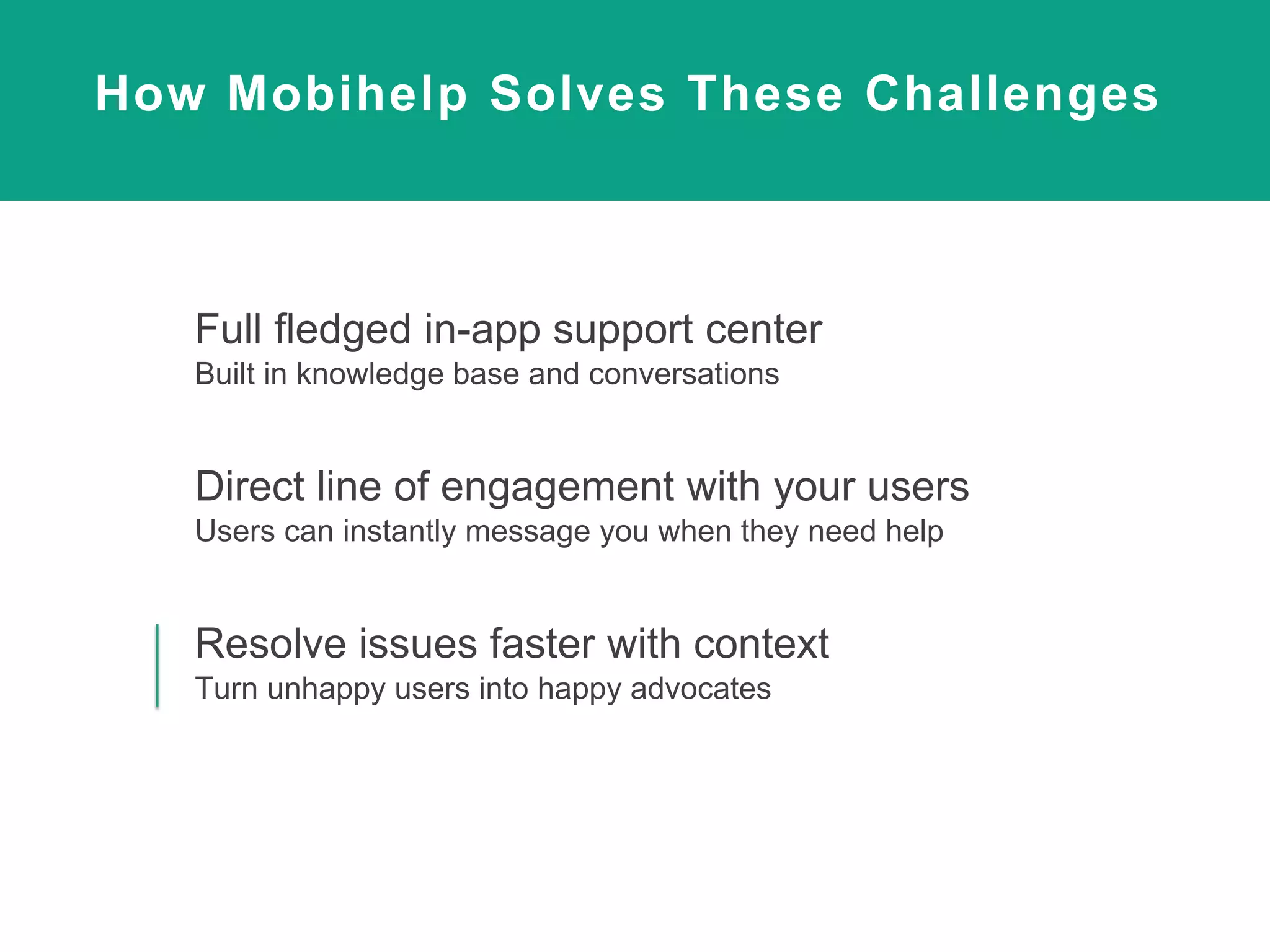 How Mobihelp Solves These Challenges

Full fledged in-app support center
Built in knowledge base and conversations

Direct line of engagement with your users
Users can instantly message you when they need help

Resolve issues faster with context
Turn unhappy users into happy advocates